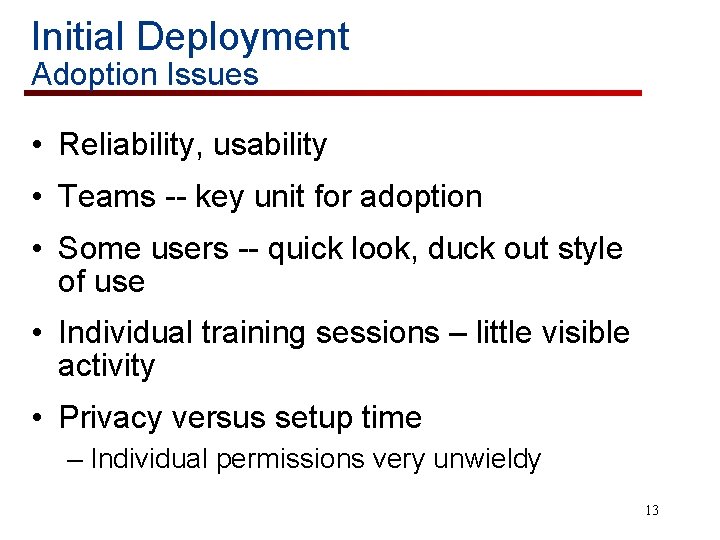 Initial Deployment
Adoption Issues

• Reliability, usability
• Teams -- key unit for adoption
• Some users -- quick look, duck out style of use
• Individual training sessions – little visible activity
• Privacy versus setup time
– Individual permissions very unwieldy

13